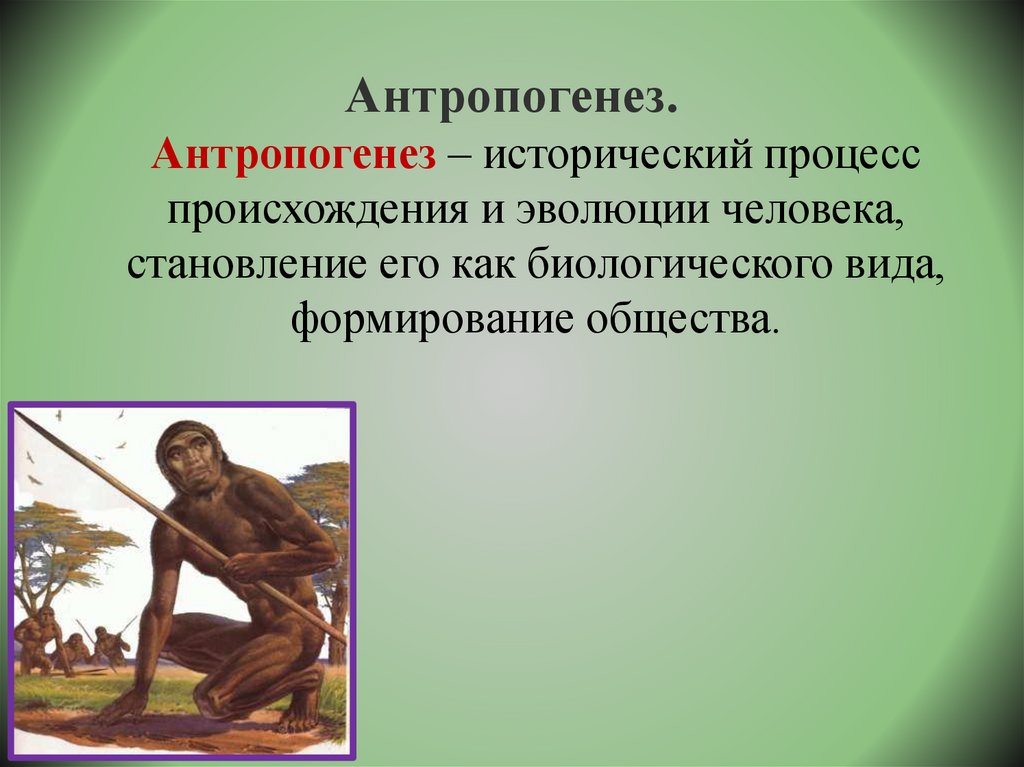 Антропогенез.

Антропогенез – исторический процесс происхождения и эволюции человека, становление его как биологического вида, формирование общества.